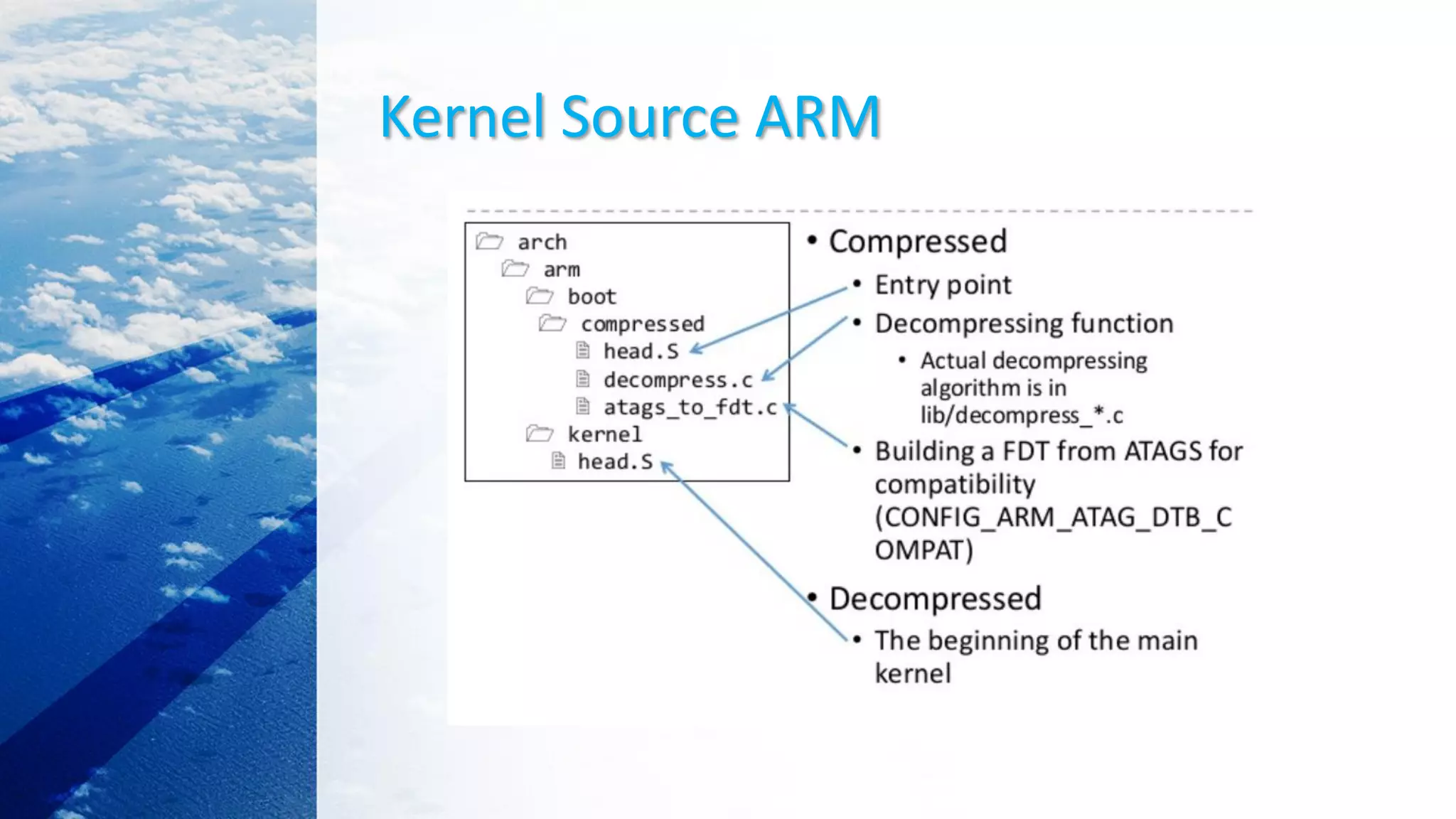 Kernel Source ARM

arch
arm
boot
compressed
head.S
decompress.c
atags_to_fdt.c
kernel
head.S

• Compressed
• Entry point
• Decompressing function
• Actual decompressing algorithm is in lib/decompress_*.c
• Building a FDT from ATAGS for compatibility (CONFIG_ARM_ATAG_DTB_COMPAT)

• Decompressed
• The beginning of the main kernel